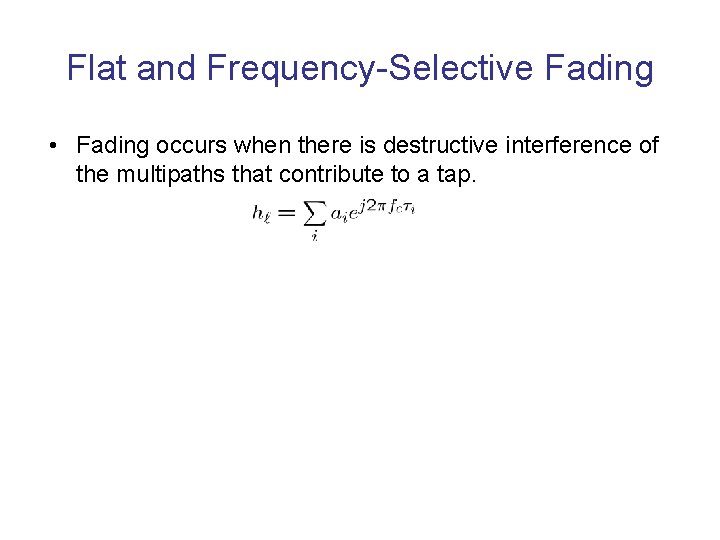 Flat and Frequency-Selective Fading

• Fading occurs when there is destructive interference of the multipaths that contribute to a tap.

$h_\ell = \sum_i a_i e^{j2\pi f_c \tau_i}$